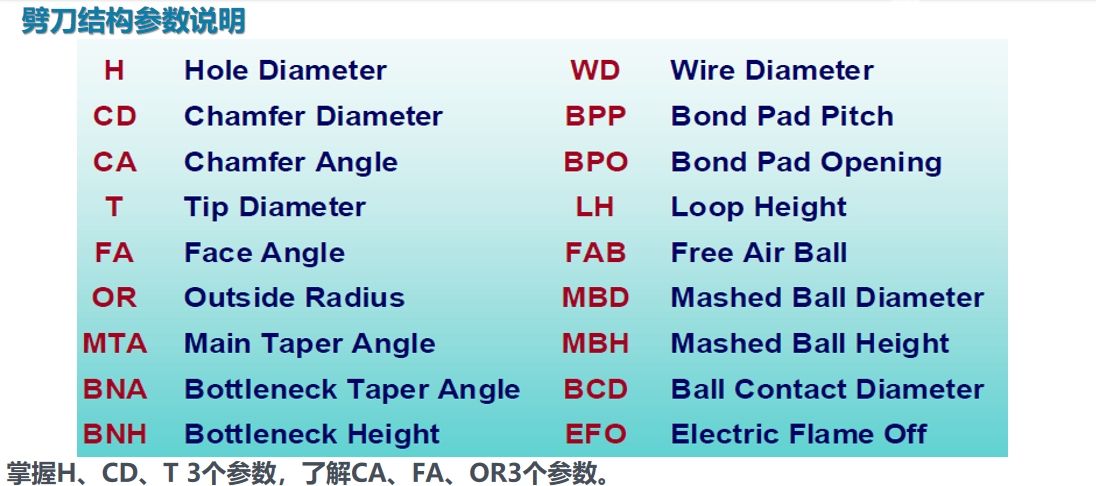 劈刀结构参数说明

| H | Hole Diameter | WD | Wire Diameter |
|---|---|---|---|
| CD | Chamfer Diameter | BPP | Bond Pad Pitch |
| CA | Chamfer Angle | BPO | Bond Pad Opening |
| T | Tip Diameter | LH | Loop Height |
| FA | Face Angle | FAB | Free Air Ball |
| OR | Outside Radius | MBD | Mashed Ball Diameter |
| MTA | Main Taper Angle | MBH | Mashed Ball Height |
| BNA | Bottleneck Taper Angle | BCD | Ball Contact Diameter |
| BNH | Bottleneck Height | EFO | Electric Flame Off |

掌握H、CD、T 3个参数，了解CA、FA、OR3个参数。